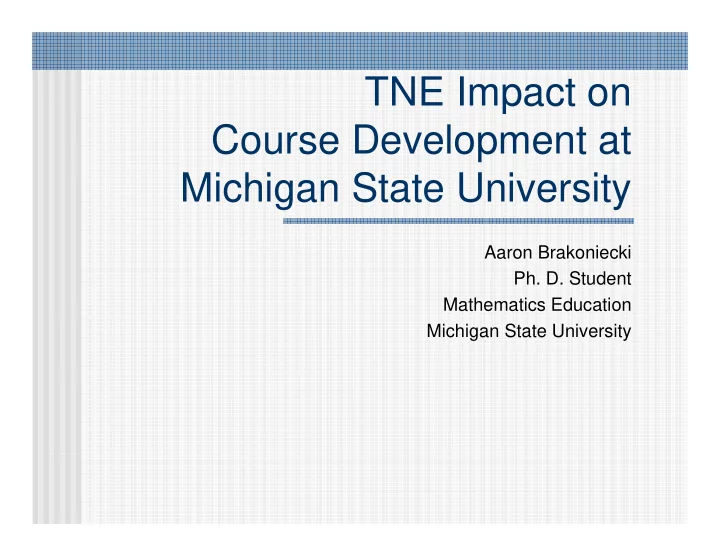 TNE Impact on Course Development at Michigan State University

Aaron Brakoniecki
Ph. D. Student
Mathematics Education
Michigan State University